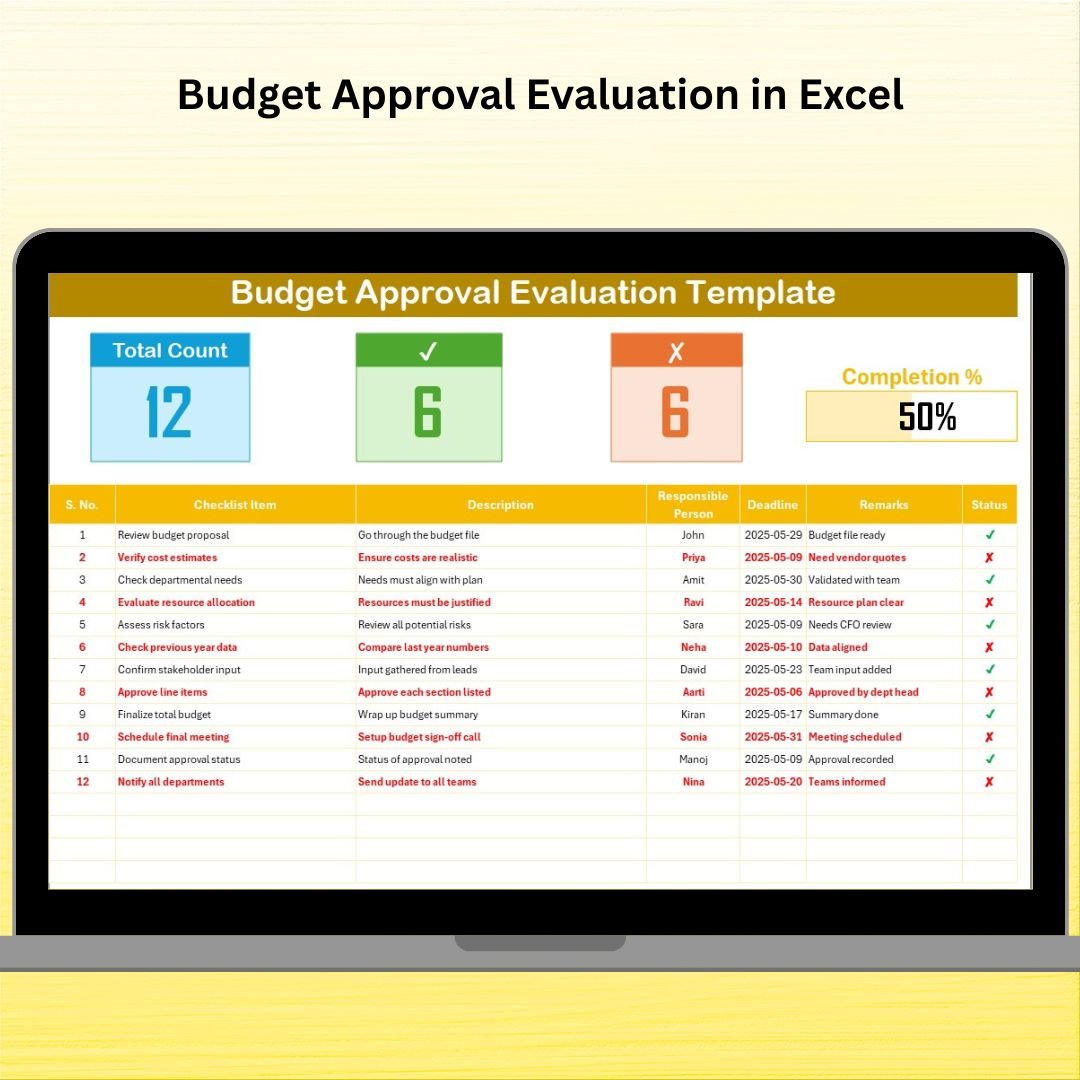 Budget Approval Evaluation in Excel

Budget Approval Evaluation Template

Total Count
12

✓
6

✗
6

Completion %
50%

| S. No. | Checklist Item | Description | Responsible Person | Deadline | Remarks | Status |
|---|---|---|---|---|---|---|
| 1 | Review budget proposal | Go through the budget file | John | 2025-05-29 | Budget file ready | ✓ |
| 2 | Verify cost estimates | Ensure costs are realistic | Priya | 2025-05-09 | Need vendor quotes | ✗ |
| 3 | Check departmental needs | Needs must align with plan | Amit | 2025-05-30 | Validated with team | ✓ |
| 4 | Evaluate resource allocation | Resources must be justified | Ravi | 2025-05-14 | Resource plan clear | ✗ |
| 5 | Assess risk factors | Review all potential risks | Sara | 2025-05-09 | Needs CFO review | ✓ |
| 6 | Check previous year data | Compare last year numbers | Neha | 2025-05-10 | Data aligned | ✗ |
| 7 | Confirm stakeholder input | Input gathered from leads | David | 2025-05-23 | Team input added | ✓ |
| 8 | Approve line items | Approve each section listed | Aarti | 2025-05-06 | Approved by dept head | ✗ |
| 9 | Finalize total budget | Wrap up budget summary | Kiran | 2025-05-17 | Summary done | ✓ |
| 10 | Schedule final meeting | Setup budget sign-off call | Sonia | 2025-05-31 | Meeting scheduled | ✗ |
| 11 | Document approval status | Status of approval noted | Manoj | 2025-05-09 | Approval recorded | ✓ |
| 12 | Notify all departments | Send update to all teams | Nina | 2025-05-20 | Teams informed | ✗ |